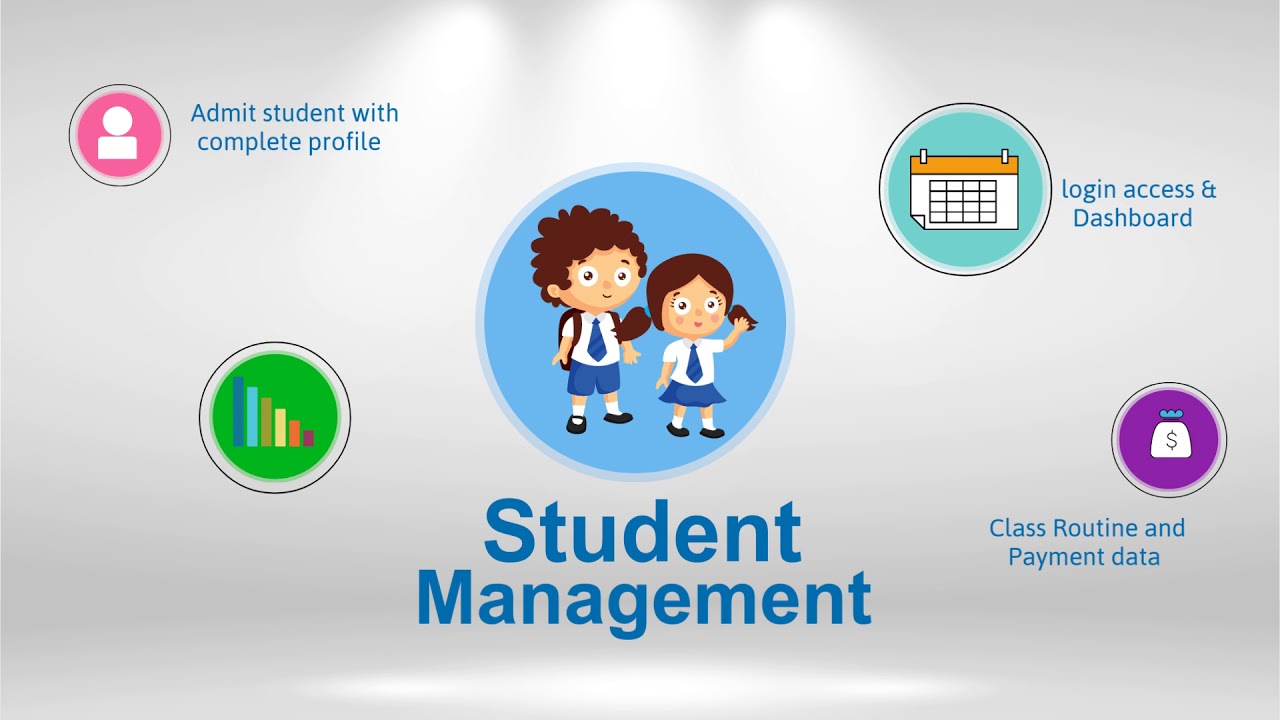 Admit student with complete profile

login access & Dashboard

$

Class Routine and Payment data

Student Management